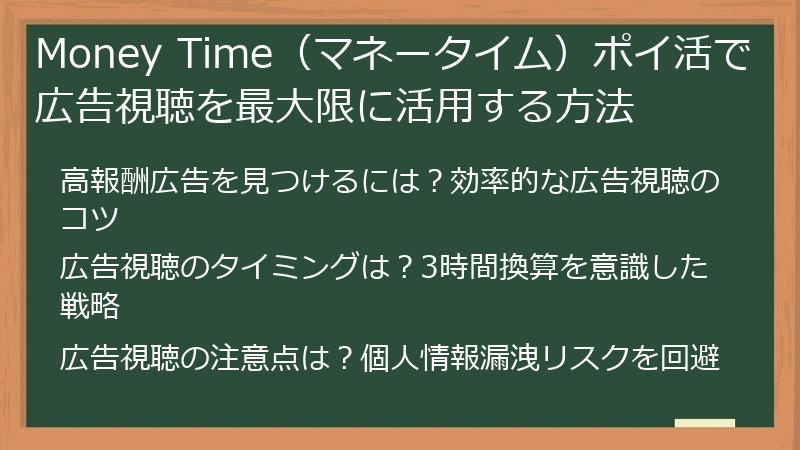 Money Time（マネータイム）ポイ活で広告視聴を最大限に活用する方法

高報酬広告を見つけるには？効率的な広告視聴のコツ

広告視聴のタイミングは？3時間換算を意識した戦略

広告視聴の注意点は？個人情報漏洩リスクを回避